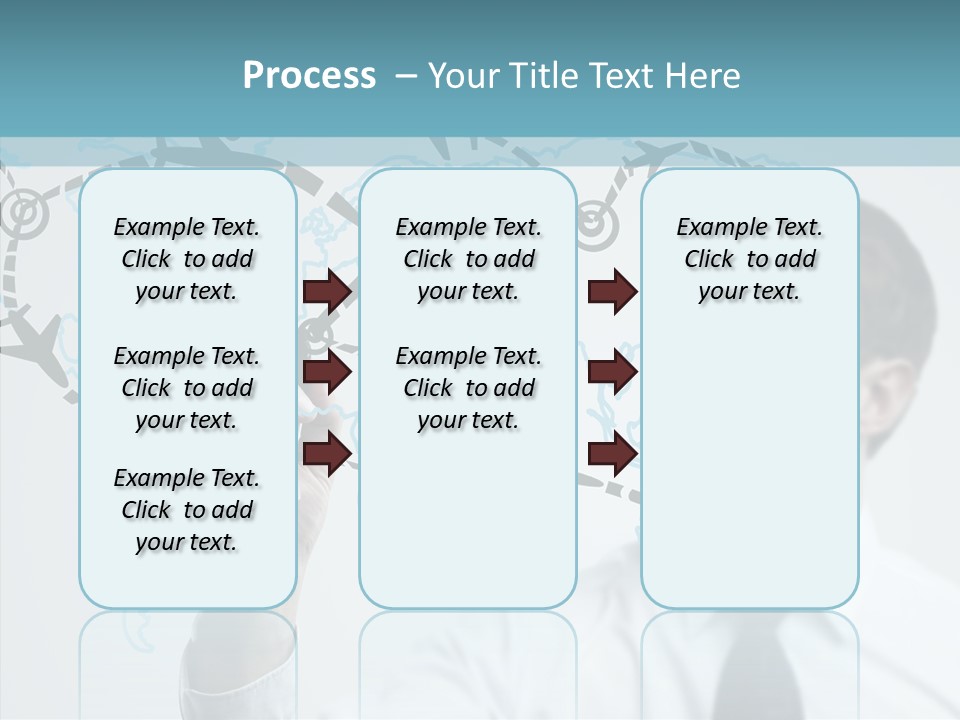 Process – Your Title Text Here

Example Text. Click to add your text.

Example Text. Click to add your text.

Example Text. Click to add your text.

Example Text. Click to add your text.

Example Text. Click to add your text.

Example Text. Click to add your text.